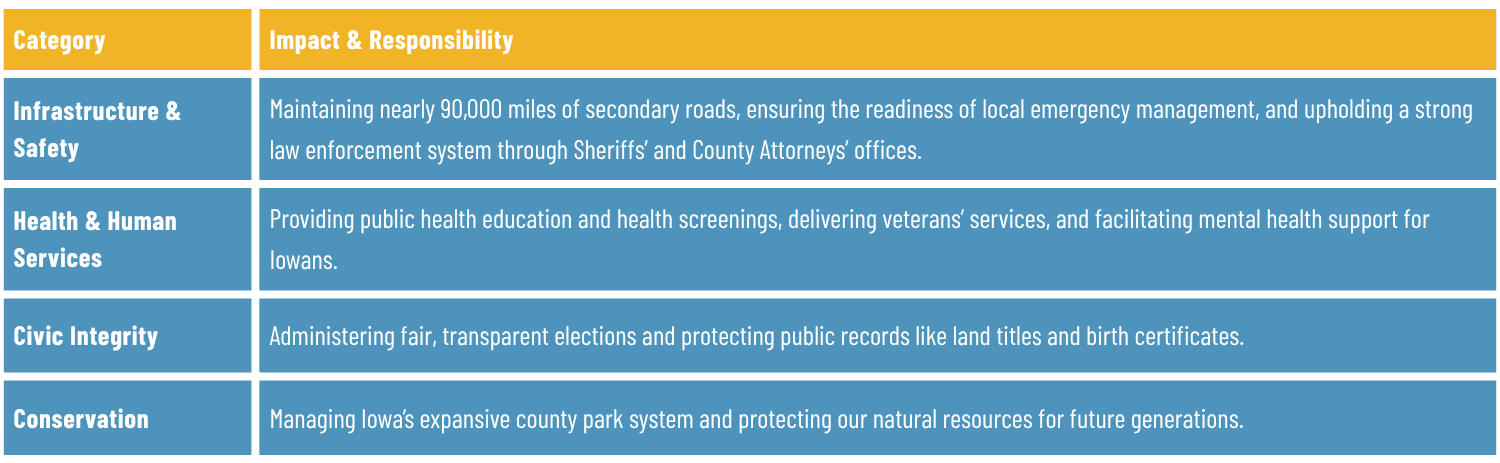 | Category | Impact & Responsibility |
|---|---|
| Infrastructure & Safety | Maintaining nearly 90,000 miles of secondary roads, ensuring the readiness of local emergency management, and upholding a strong law enforcement system through Sheriffs' and County Attorneys' offices. |
| Health & Human Services | Providing public health education and health screenings, delivering veterans' services, and facilitating mental health support for Iowans. |
| Civic Integrity | Administering fair, transparent elections and protecting public records like land titles and birth certificates. |
| Conservation | Managing Iowa's expansive county park system and protecting our natural resources for future generations. |